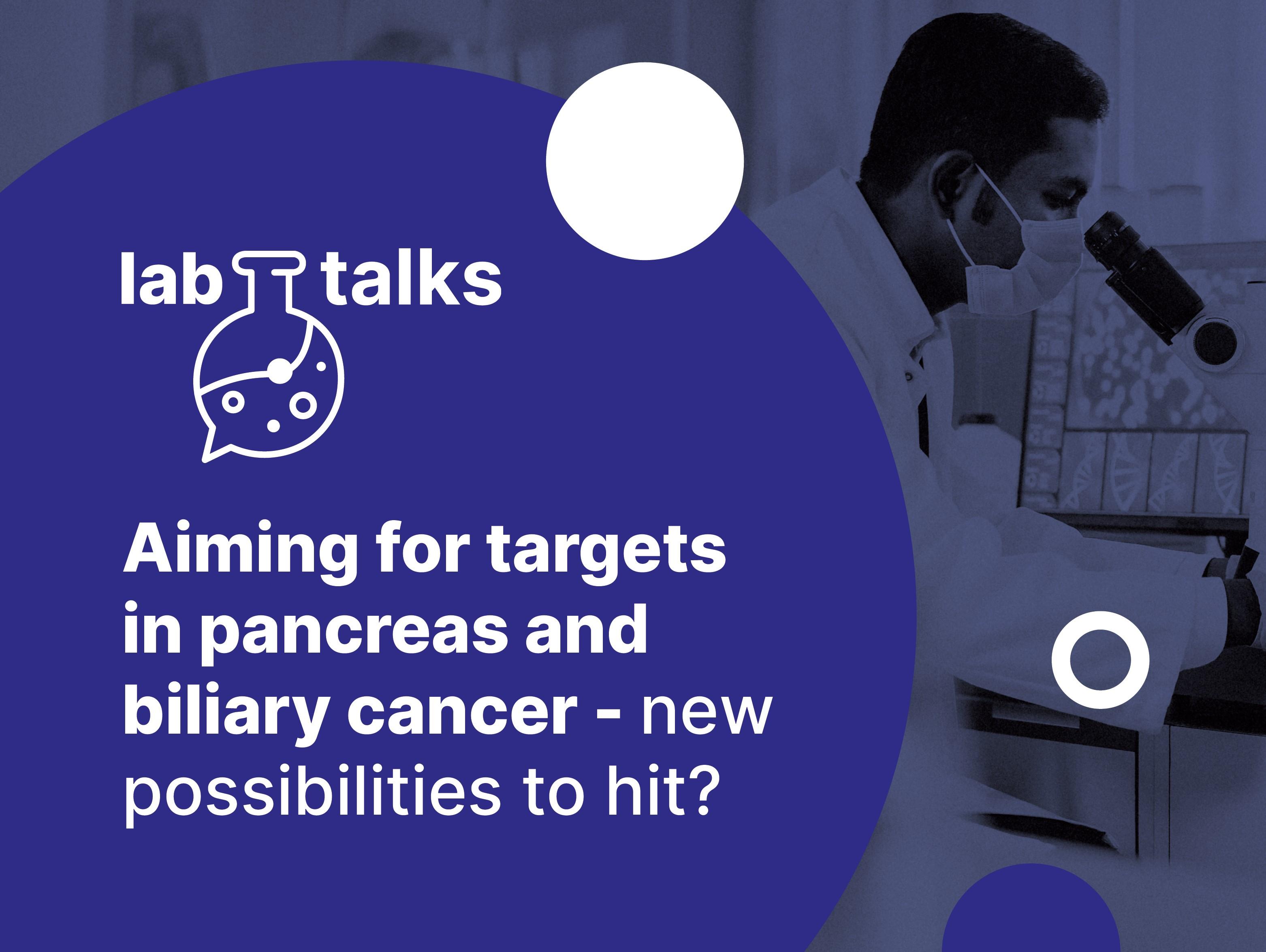 lab talks

Aiming for targets in pancreas and biliary cancer - new possibilities to hit?